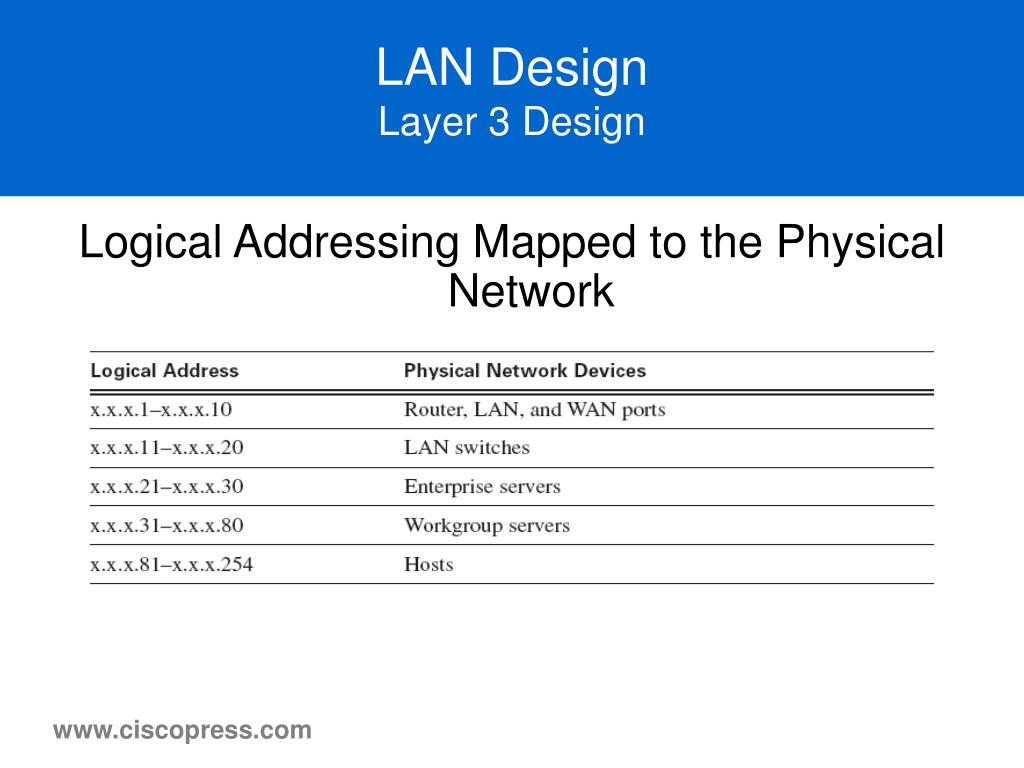 LAN Design
Layer 3 Design

Logical Addressing Mapped to the Physical Network

| Logical Address | Physical Network Devices |
|---|---|
| x.x.x.1–x.x.x.10 | Router, LAN, and WAN ports |
| x.x.x.11–x.x.x.20 | LAN switches |
| x.x.x.21–x.x.x.30 | Enterprise servers |
| x.x.x.31–x.x.x.80 | Workgroup servers |
| x.x.x.81–x.x.x.254 | Hosts |

www.ciscopress.com